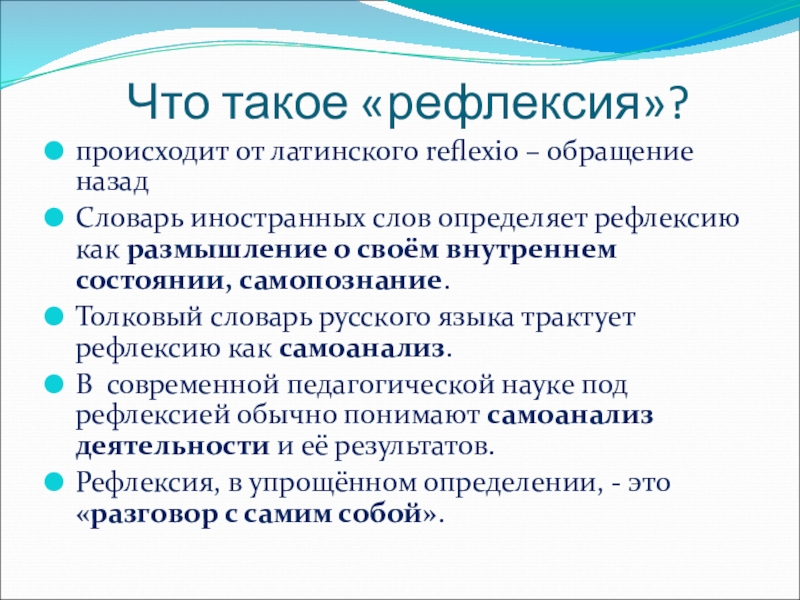 Что такое «рефлексия»?

происходит от латинского reflexio – обращение назад

Словарь иностранных слов определяет рефлексию как размышление о своём внутреннем состоянии, самопознание.

Толковый словарь русского языка трактует рефлексию как самоанализ.

В современной педагогической науке под рефлексией обычно понимают самоанализ деятельности и её результатов.

Рефлексия, в упрощённом определении, - это «разговор с самим собой».